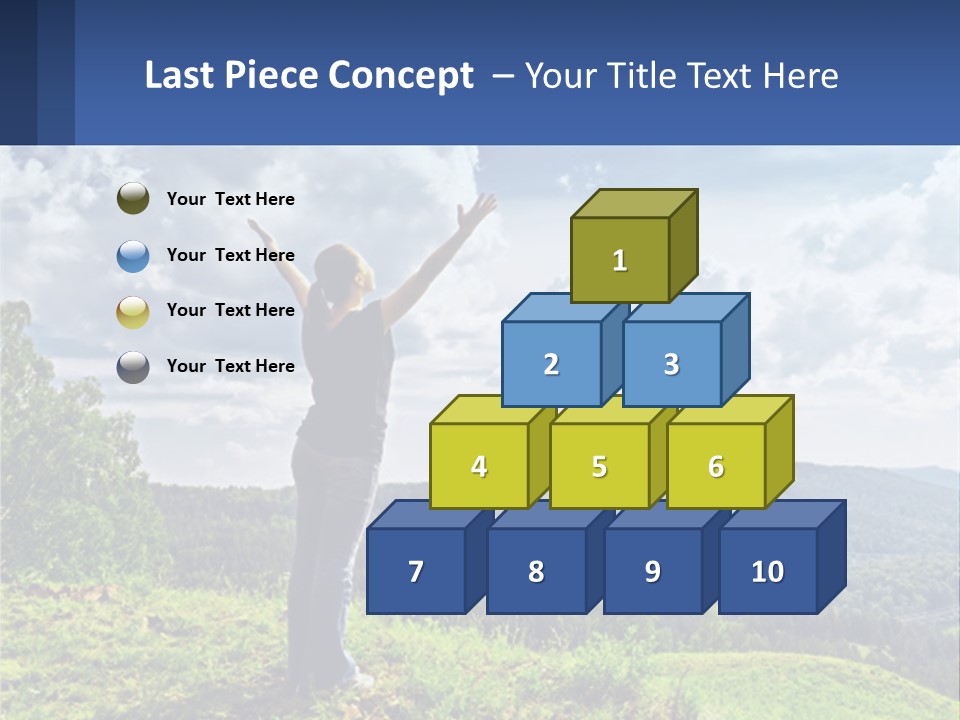 Last Piece Concept – Your Title Text Here

Your Text Here

Your Text Here

Your Text Here

Your Text Here

1

2 3

4 5 6

7 8 9 10